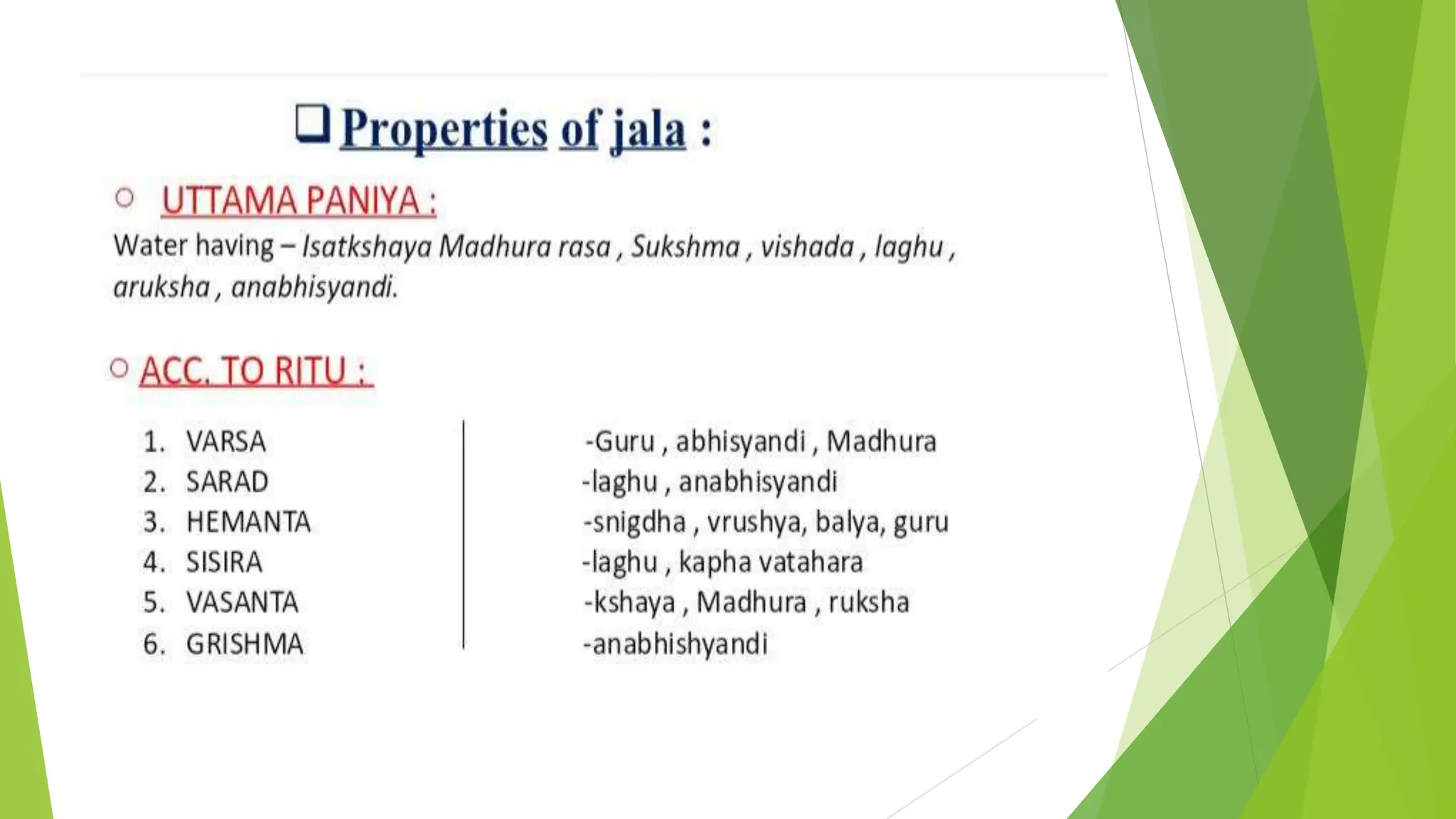 ❑ Properties of jala :

○ UTTAMA PANIYA :

Water having – Isatkshaya Madhura rasa , Sukshma , vishada , laghu , aruksha , anabhisyandi.

○ ACC. TO RITU :

1. VARSA
2. SARAD
3. HEMANTA
4. SISIRA
5. VASANTA
6. GRISHMA

-Guru , abhisyandi , Madhura
-laghu , anabhisyandi
-snigdha , vrushya, balya, guru
-laghu , kapha vatahara
-kshaya , Madhura , ruksha
-anabhishyandi